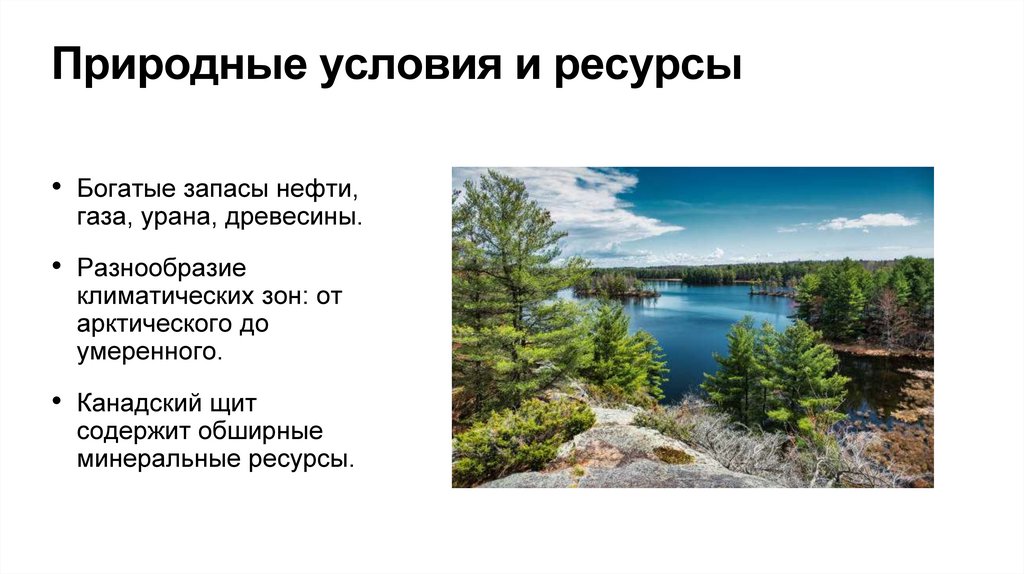 Природные условия и ресурсы

• Богатые запасы нефти, газа, урана, древесины.

• Разнообразие климатических зон: от арктического до умеренного.

• Канадский щит содержит обширные минеральные ресурсы.